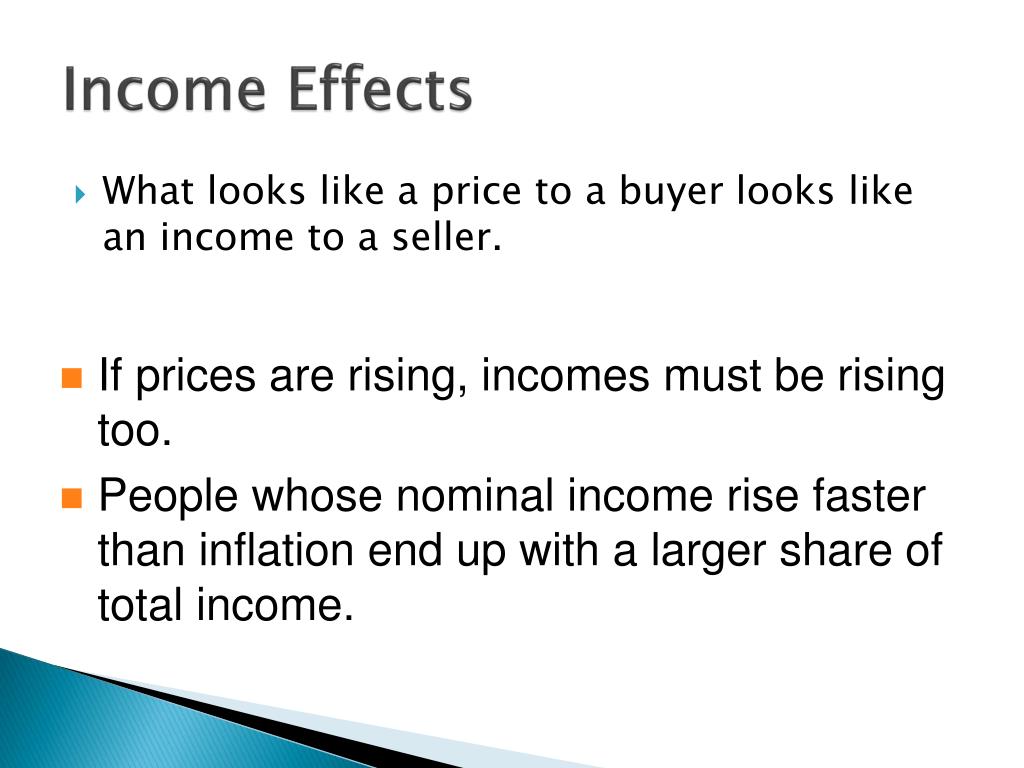 Income Effects

What looks like a price to a buyer looks like an income to a seller.

If prices are rising, incomes must be rising too.

People whose nominal income rise faster than inflation end up with a larger share of total income.